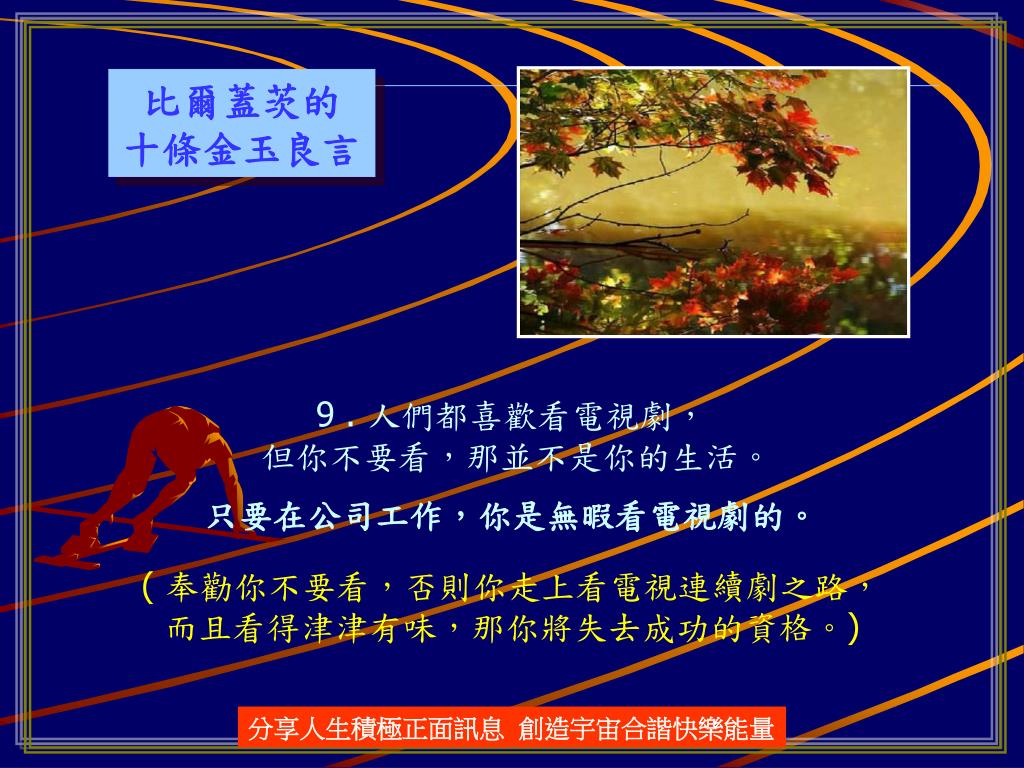 比爾蓋茨的
十條金玉良言

9．人們都喜歡看電視劇，
但你不要看，那並不是你的生活。

只要在公司工作，你是無暇看電視劇的。

（奉勸你不要看，否則你走上看電視連續劇之路，
而且看得津津有味，那你將失去成功的資格。）

分享人生積極正面訊息 創造宇宙合諧快樂能量